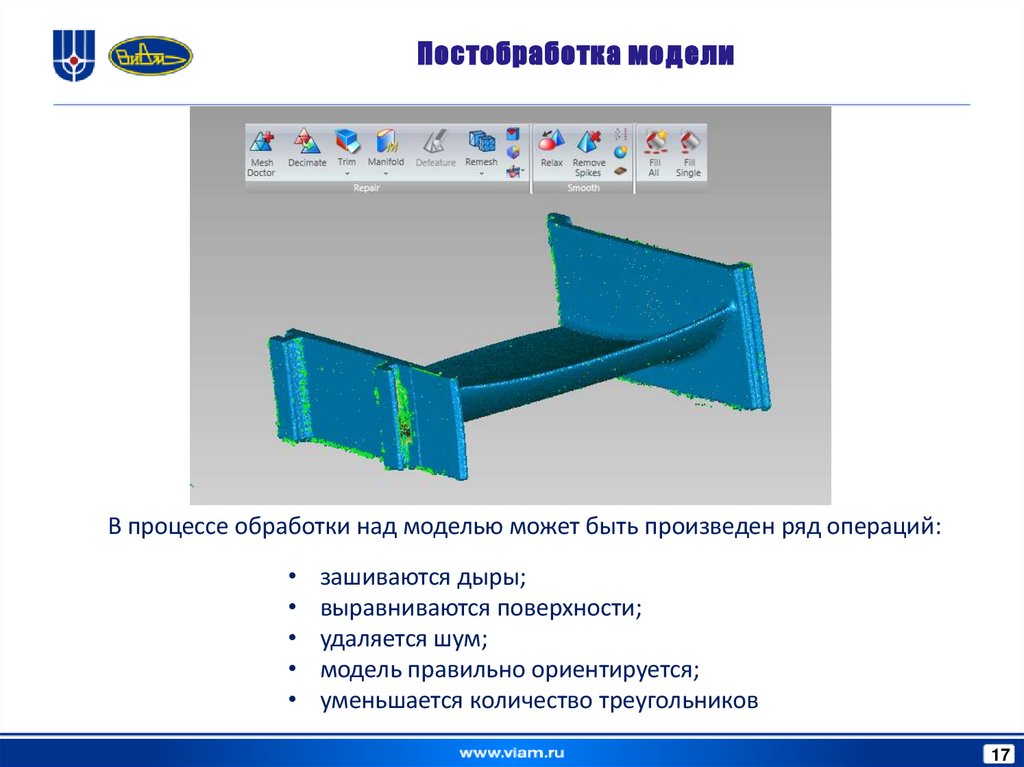 ВИАМ

Постобработка модели

Mesh Doctor
Decimate
Trim
Manifold
Defeature
Remesh
Repair
Relax
Remove Spikes
Smooth
Fill All
Fill Single

В процессе обработки над моделью может быть произведен ряд операций:

• зашиваются дыры;
• выравниваются поверхности;
• удаляется шум;
• модель правильно ориентируется;
• уменьшается количество треугольников

www.viam.ru

17